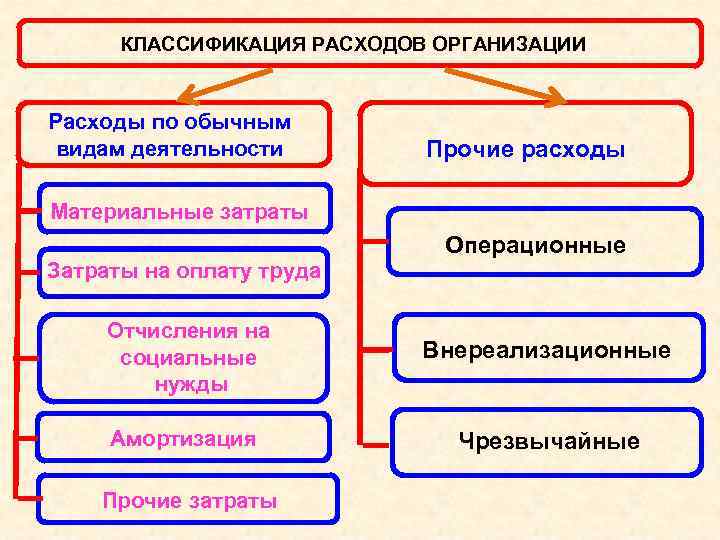 КЛАССИФИКАЦИЯ РАСХОДОВ ОРГАНИЗАЦИИ

Расходы по обычным видам деятельности

Материальные затраты

Затраты на оплату труда

Отчисления на социальные нужды

Амортизация

Прочие затраты

Прочие расходы

Операционные

Внереализационные

Чрезвычайные